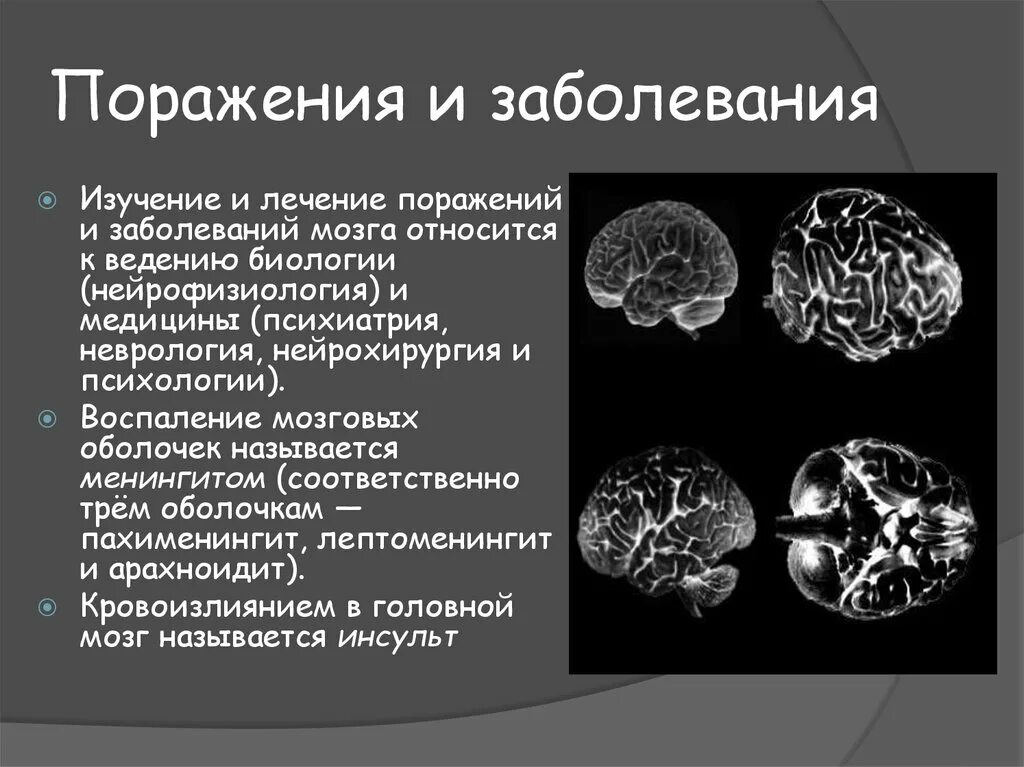 Поражения и заболевания

Изучение и лечение поражений и заболеваний мозга относится к ведению биологии (нейрофизиология) и медицины (психиатрия, неврология, нейрохирургия и психологии).

Воспаление мозговых оболочек называется менингитом (соответственно трём оболочкам — пахименингит, лептоменингит и арахноидит).

Кровоизлиянием в головной мозг называется инсульт